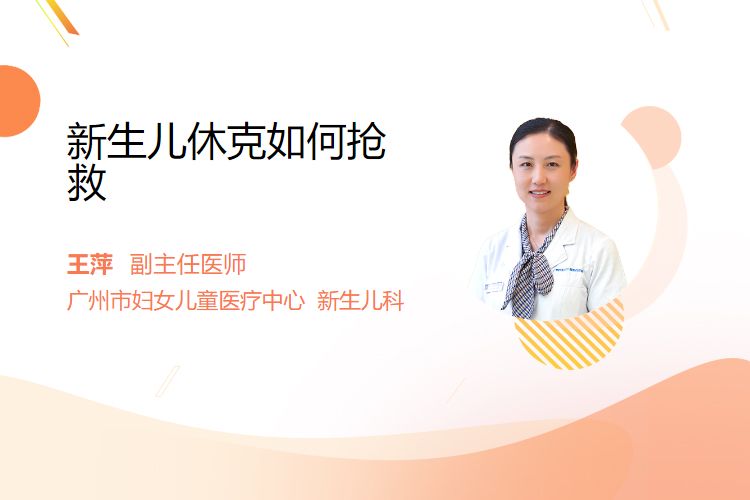 新生儿休克如何抢救

王萍 副主任医师
广州市妇女儿童医疗中心 新生儿科